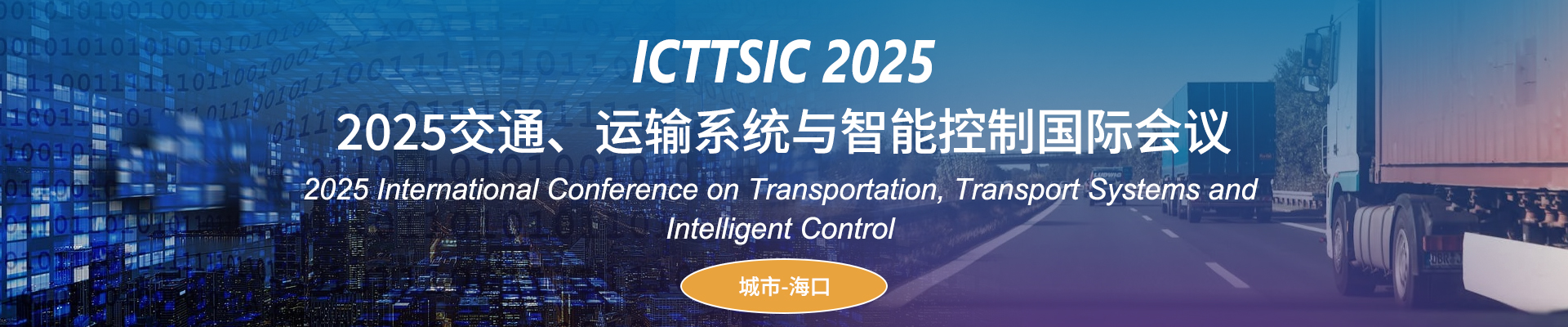 ICTTSIC 2025

2025交通、运输系统与智能控制国际会议

2025 International Conference on Transportation, Transport Systems and Intelligent Control

城市-海口